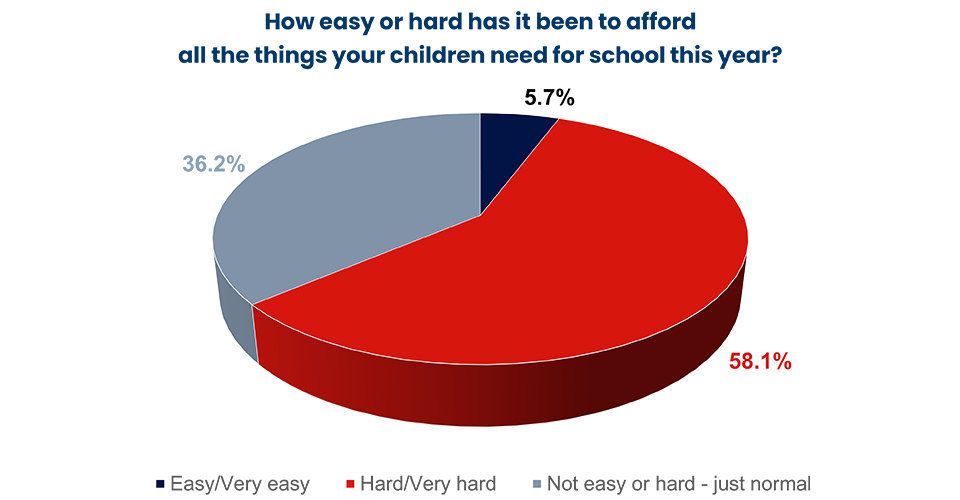 How easy or hard has it been to afford all the things your children need for school this year?

5.7%

36.2%

58.1%

Easy/Very easy
Hard/Very hard
Not easy or hard - just normal